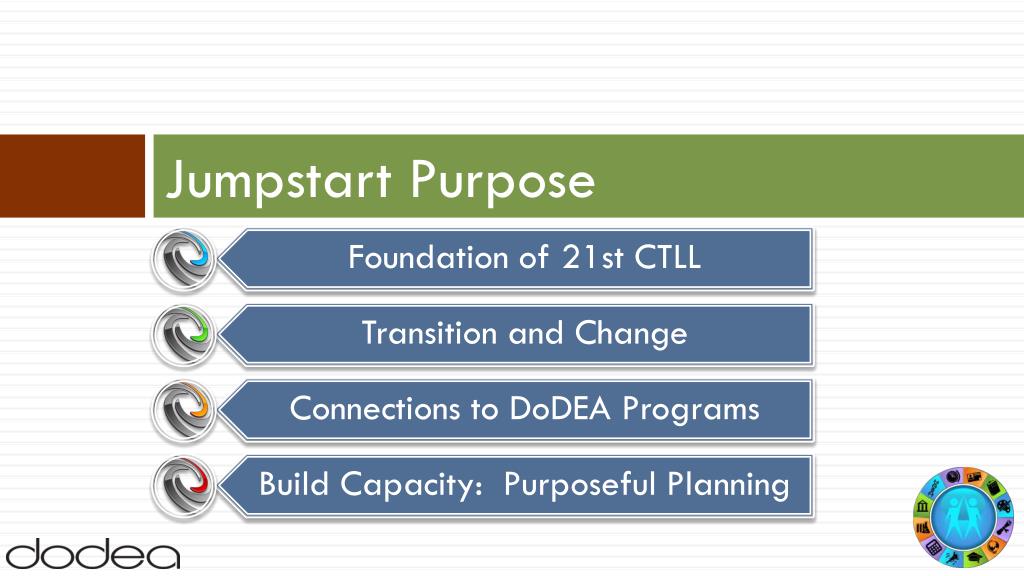 Jumpstart Purpose

Foundation of 21st CTLL

Transition and Change

Connections to DoDEA Programs

Build Capacity: Purposeful Planning

dodea